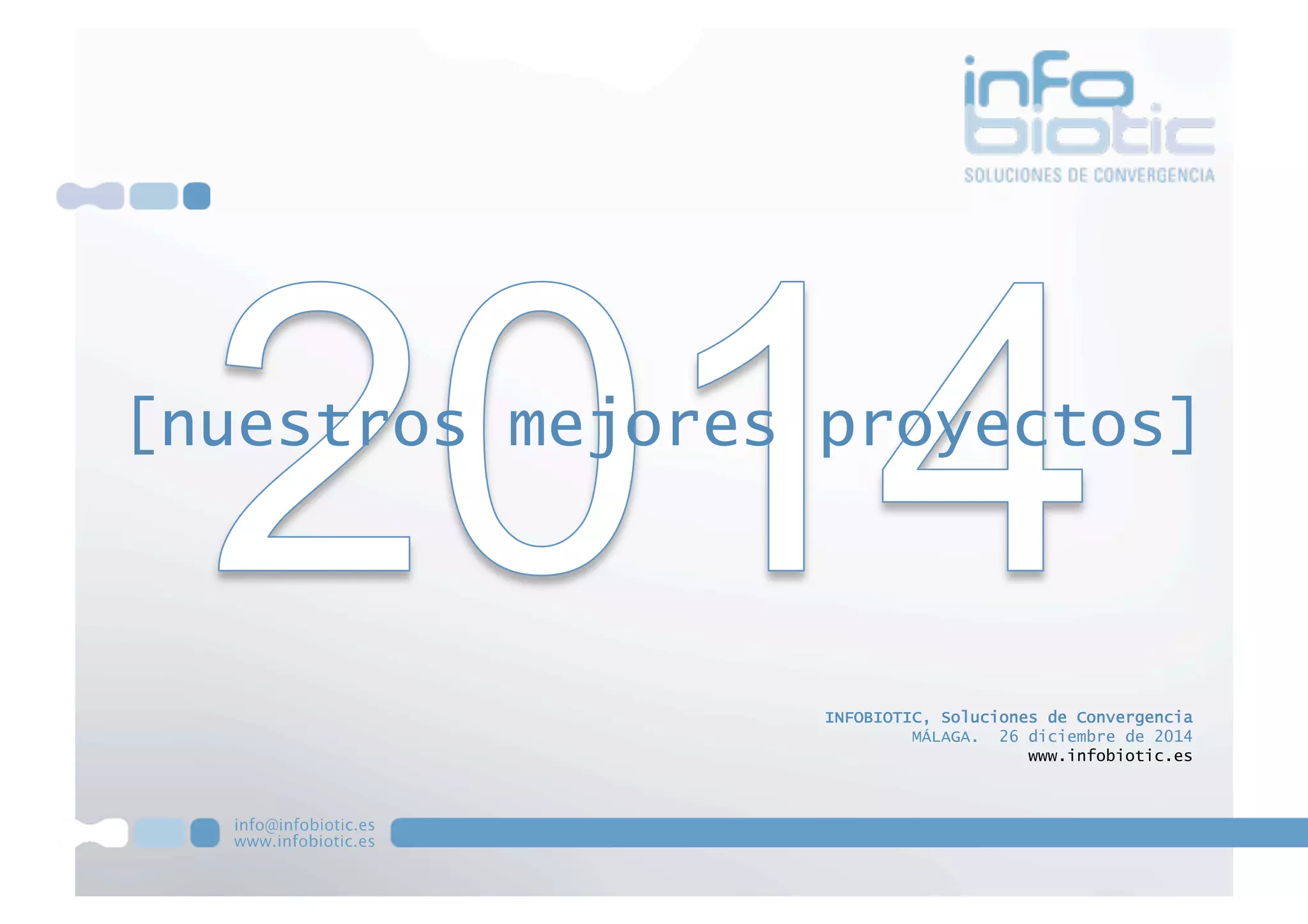 info
biotic
SOLUCIONES DE CONVERGENCIA

2014

[nuestros mejores proyectos]

INFOBIOTIC, Soluciones de Convergencia
MÁLAGA. 26 diciembre de 2014
www.infobiotic.es

info@infobiotic.es
www.infobiotic.es